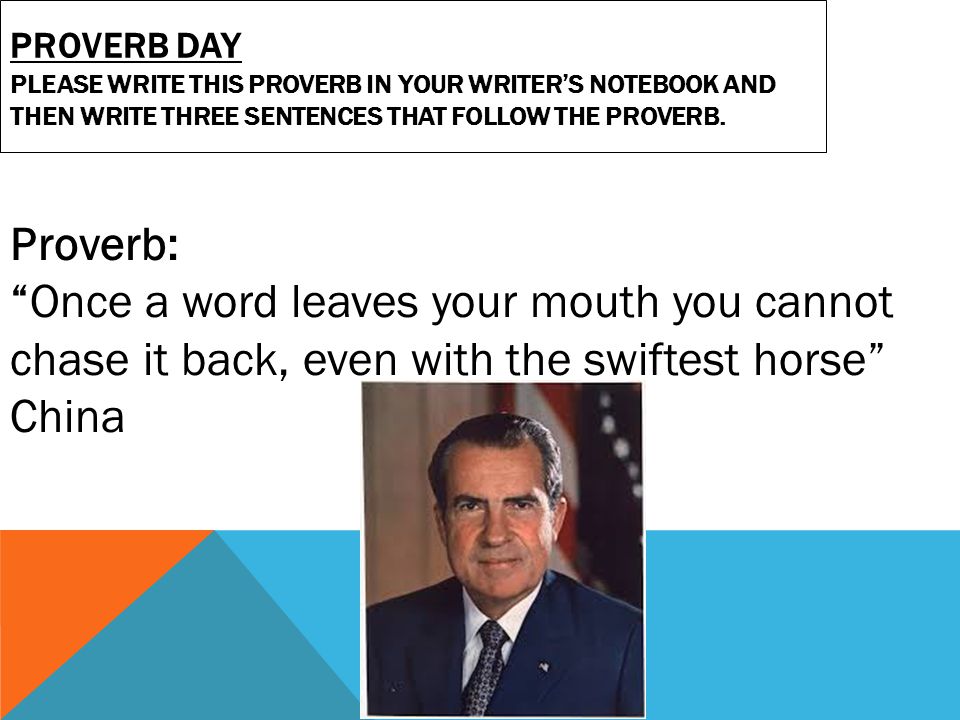 PROVERB DAY
PLEASE WRITE THIS PROVERB IN YOUR WRITER'S NOTEBOOK AND THEN WRITE THREE SENTENCES THAT FOLLOW THE PROVERB.

Proverb:
"Once a word leaves your mouth you cannot chase it back, even with the swiftest horse"
China